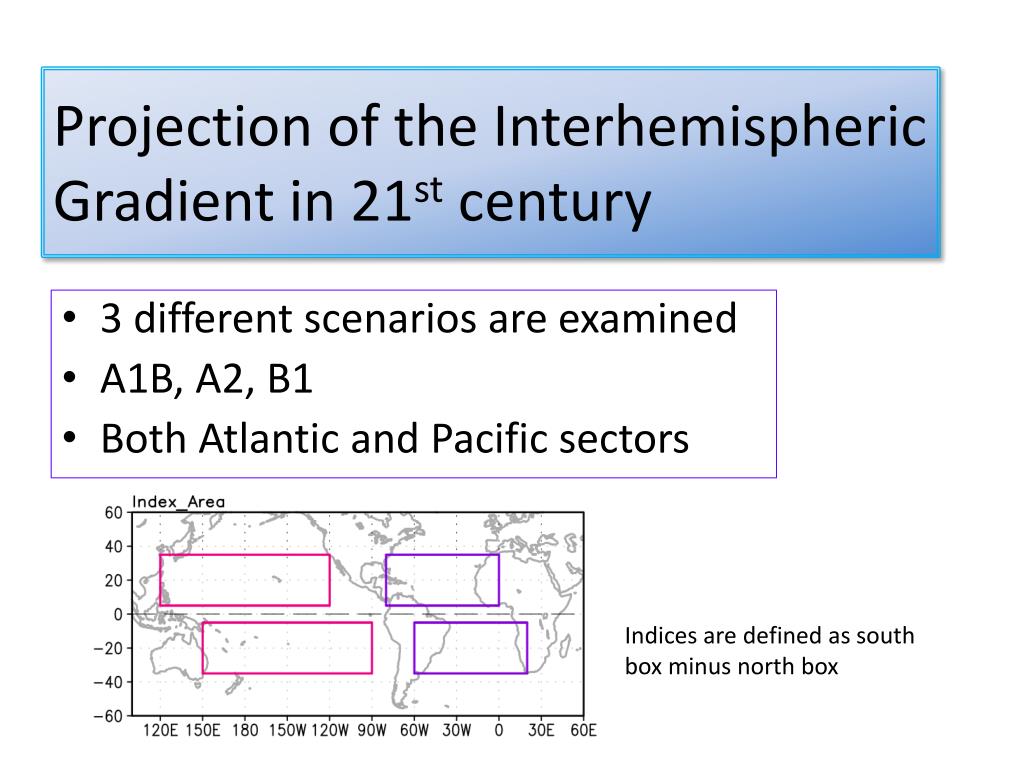 Projection of the Interhemispheric Gradient in 21$^{st}$ century

• 3 different scenarios are examined
• A1B, A2, B1
• Both Atlantic and Pacific sectors

Index_Area

60
40
20
0
−20
−40
−60

120E 150E 180 150W 120W 90W 60W 30W 0 30E 60E

Indices are defined as south box minus north box